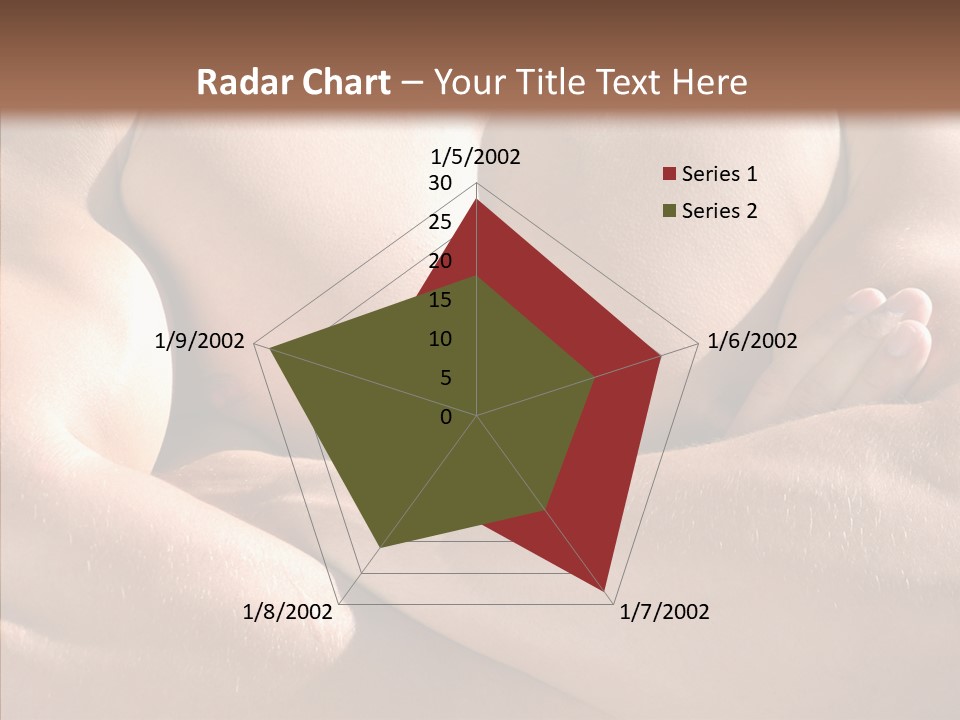 Radar Chart – Your Title Text Here

1/5/2002
30
25
20
15
10
5
0
1/6/2002
1/7/2002
1/8/2002
1/9/2002

Series 1
Series 2